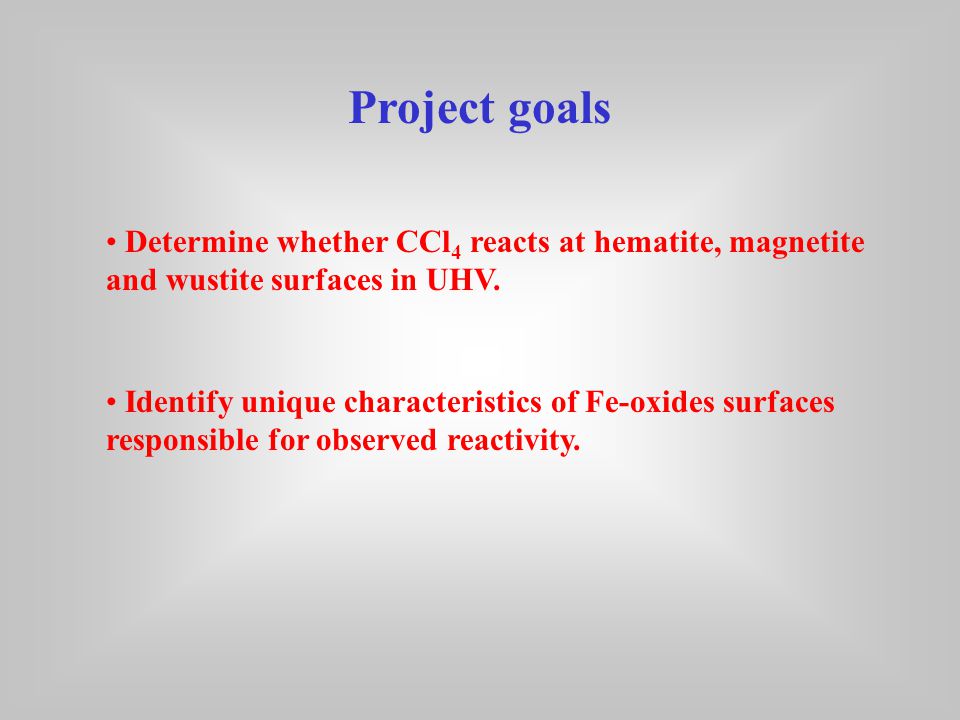 Project goals

• Determine whether $CCl_4$ reacts at hematite, magnetite and wustite surfaces in UHV.

• Identify unique characteristics of Fe-oxides surfaces responsible for observed reactivity.